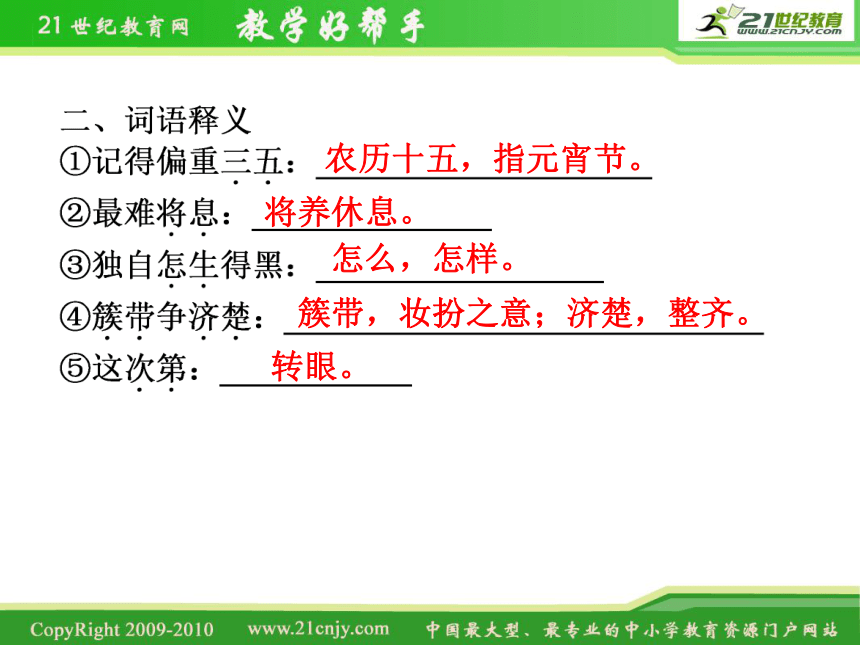 21世纪教育网 教学好帮手 21世纪教育 www.21cnjy.com

二、词语释义
①记得偏重三五：农历十五，指元宵节。
②最难将息：将养休息。
③独自怎生得黑：怎么，怎样。
④簇带争济楚：簇带，妆扮之意；济楚，整齐。
⑤这次第：转眼。

CopyRight 2009-2010 www.21cnjy.com 中国最大型、最专业的中小学教育资源门户网站